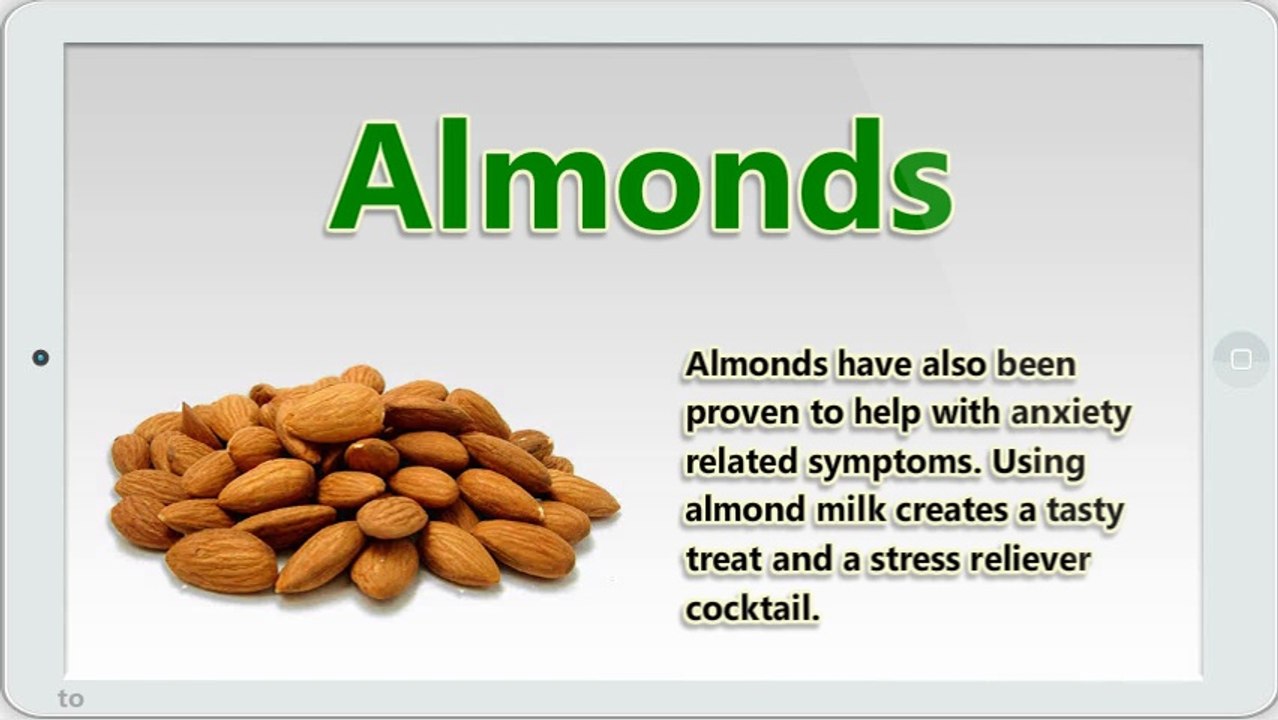 Almonds

Almonds have also been proven to help with anxiety related symptoms. Using almond milk creates a tasty treat and a stress reliever cocktail.

to